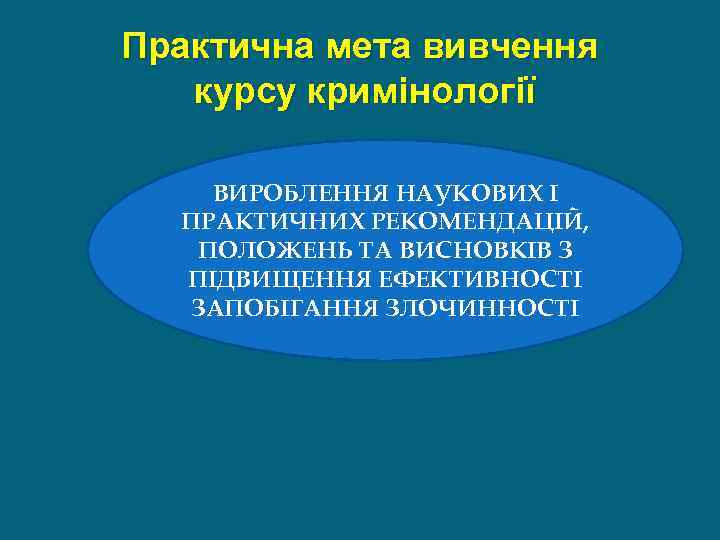 Практична мета вивчення курсу кримінології

ВИРОБЛЕННЯ НАУКОВИХ І ПРАКТИЧНИХ РЕКОМЕНДАЦІЙ, ПОЛОЖЕНЬ ТА ВИСНОВКІВ З ПІДВИЩЕННЯ ЕФЕКТИВНОСТІ ЗАПОБІГАННЯ ЗЛОЧИННОСТІ